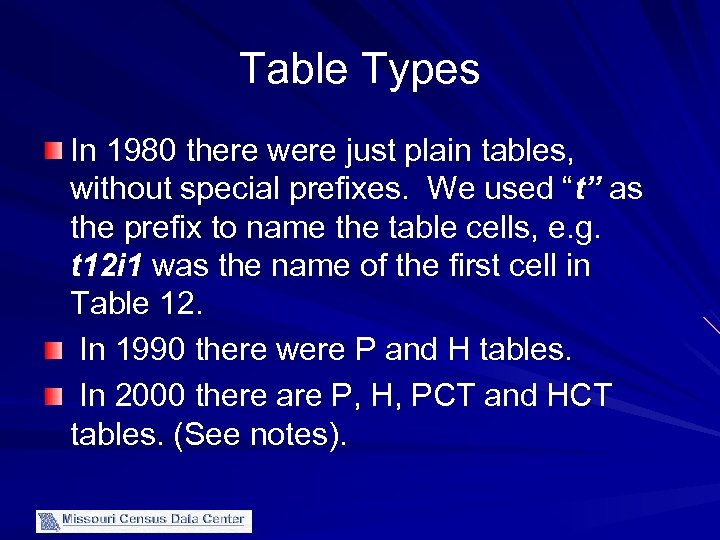 Table Types

In 1980 there were just plain tables, without special prefixes. We used “t” as the prefix to name the table cells, e.g. t12i1 was the name of the first cell in Table 12.

In 1990 there were P and H tables.

In 2000 there are P, H, PCT and HCT tables. (See notes).

Missouri Census Data Center